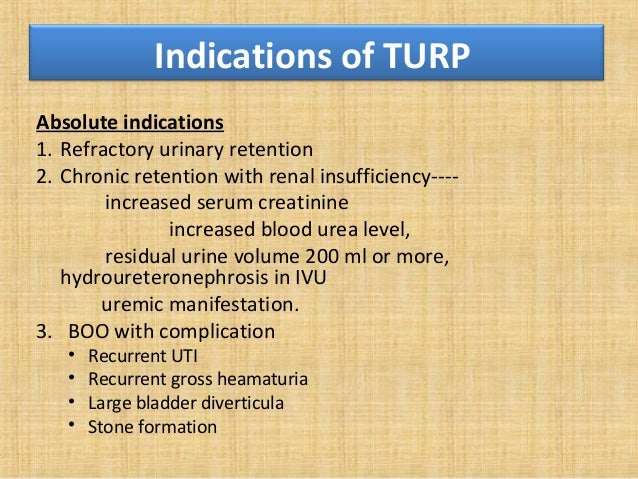 Indications of TURP

Absolute indications

1. Refractory urinary retention
2. Chronic retention with renal insufficiency----
increased serum creatinine
increased blood urea level,
residual urine volume 200 ml or more, hydroureteronephrosis in IVU
uremic manifestation.
3. BOO with complication
• Recurrent UTI
• Recurrent gross heamaturia
• Large bladder diverticula
• Stone formation